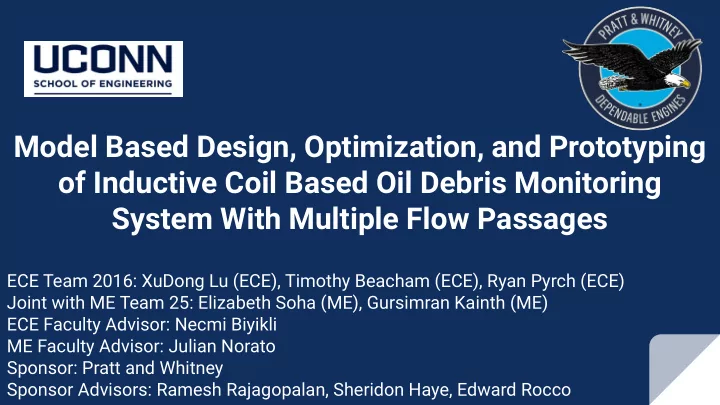 UCONN
SCHOOL OF ENGINEERING

PRATT & WHITNEY
DEPENDABLE ENGINES

Model Based Design, Optimization, and Prototyping of Inductive Coil Based Oil Debris Monitoring System With Multiple Flow Passages

ECE Team 2016: XuDong Lu (ECE), Timothy Beacham (ECE), Ryan Pyrch (ECE)
Joint with ME Team 25: Elizabeth Soha (ME), Gursimran Kainth (ME)
ECE Faculty Advisor: Necmi Biyikli
ME Faculty Advisor: Julian Norato
Sponsor: Pratt and Whitney
Sponsor Advisors: Ramesh Rajagopalan, Sheridon Haye, Edward Rocco